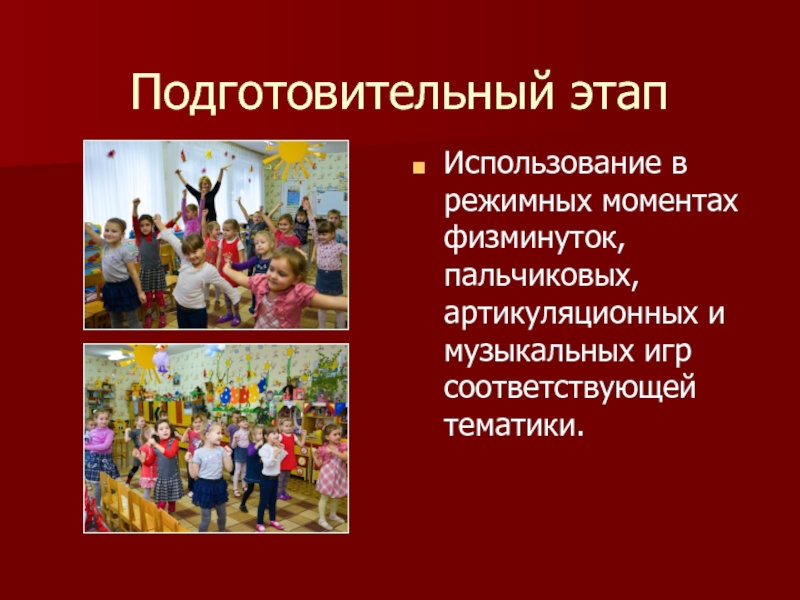 Подготовительный этап

Использование в режимных моментах физминуток, пальчиковых, артикуляционных и музыкальных игр соответствующей тематики.